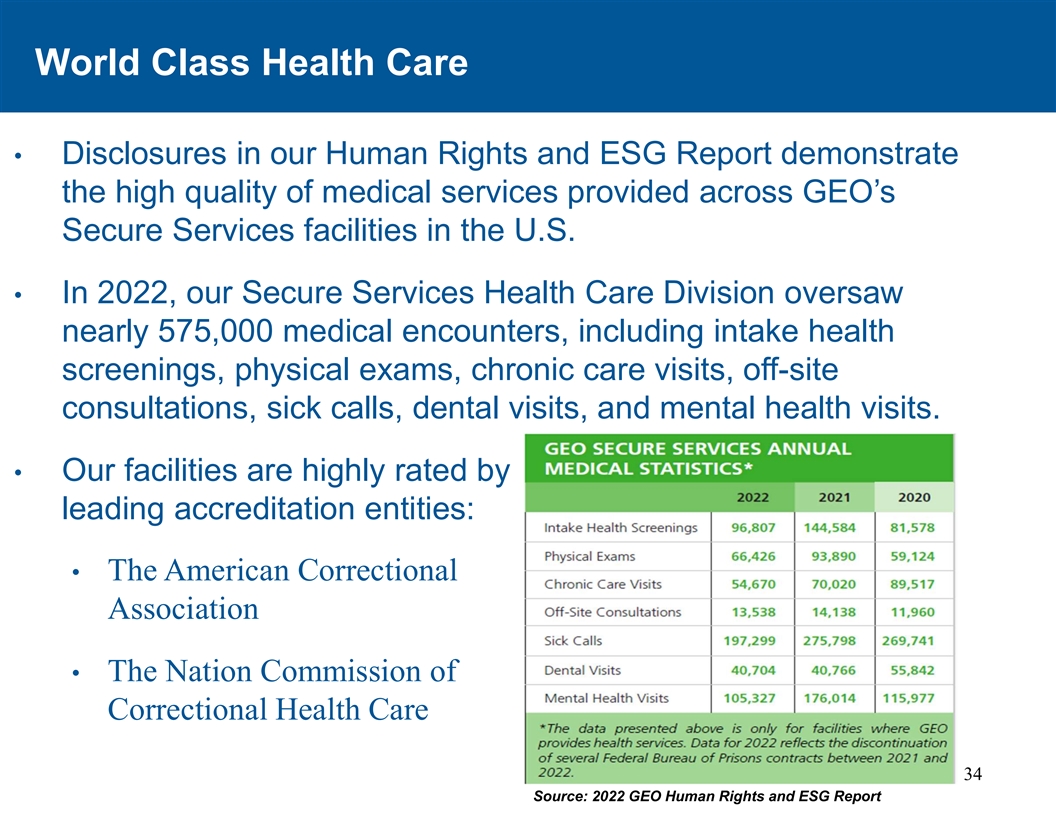 World Class Health Care

• Disclosures in our Human Rights and ESG Report demonstrate the high quality of medical services provided across GEO's Secure Services facilities in the U.S.

• In 2022, our Secure Services Health Care Division oversaw nearly 575,000 medical encounters, including intake health screenings, physical exams, chronic care visits, off-site consultations, sick calls, dental visits, and mental health visits.

• Our facilities are highly rated by leading accreditation entities:

• The American Correctional Association

• The Nation Commission of Correctional Health Care

GEO SECURE SERVICES ANNUAL MEDICAL STATISTICS*

| | 2022 | 2021 | 2020 |
|---|---|---|---|
| Intake Health Screenings | 96,807 | 144,584 | 81,578 |
| Physical Exams | 66,426 | 93,890 | 59,124 |
| Chronic Care Visits | 54,670 | 70,020 | 89,517 |
| Off-Site Consultations | 13,538 | 14,138 | 11,960 |
| Sick Calls | 197,299 | 275,798 | 269,741 |
| Dental Visits | 40,704 | 40,766 | 55,842 |
| Mental Health Visits | 105,327 | 176,014 | 115,977 |

*The data presented above is only for facilities where GEO provides health services. Data for 2022 reflects the discontinuation of several Federal Bureau of Prisons contracts between 2021 and 2022.

34

Source: 2022 GEO Human Rights and ESG Report